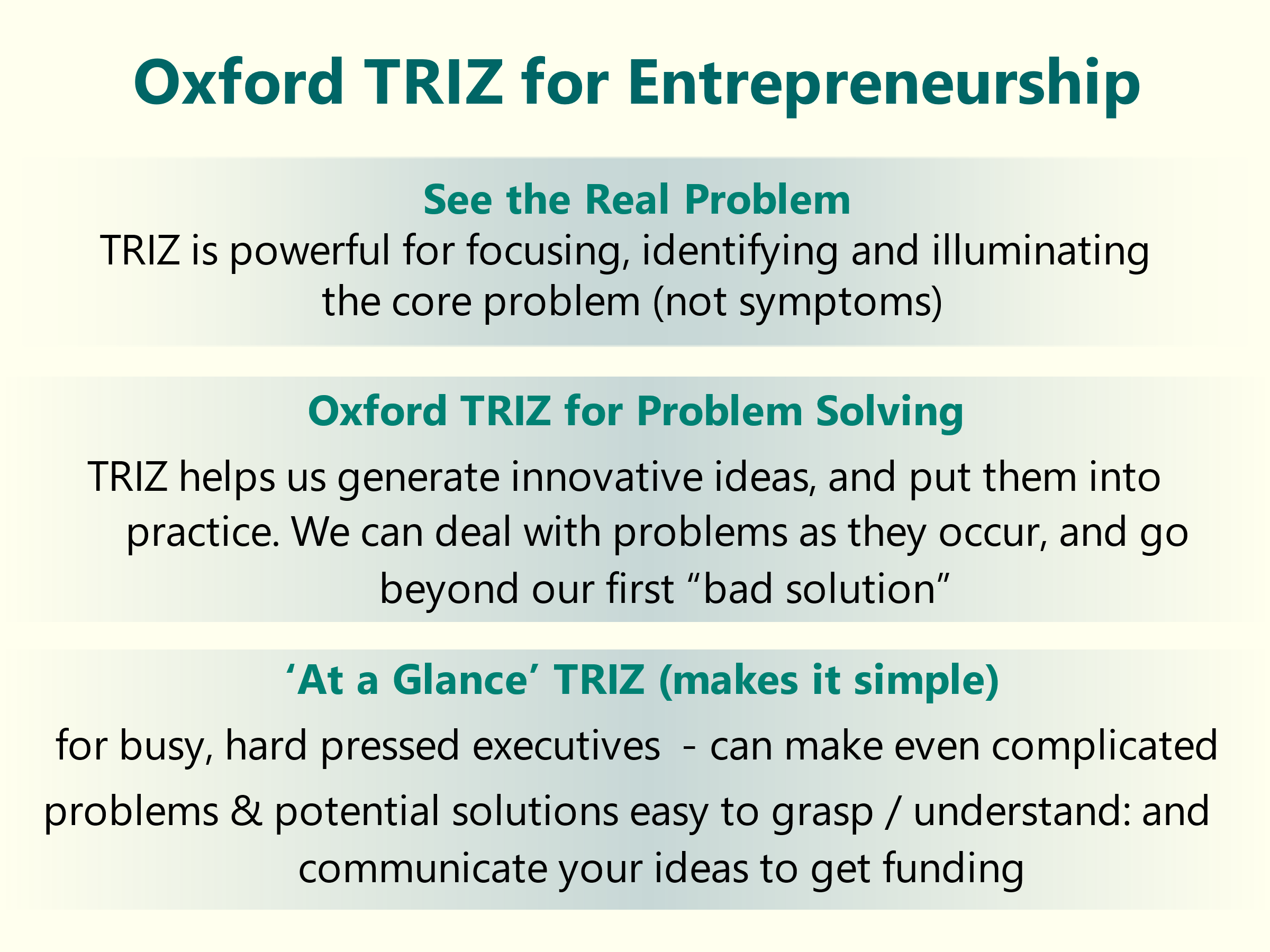 Oxford TRIZ for Entrepreneurship

See the Real Problem

TRIZ is powerful for focusing, identifying and illuminating the core problem (not symptoms)

Oxford TRIZ for Problem Solving

TRIZ helps us generate innovative ideas, and put them into practice. We can deal with problems as they occur, and go beyond our first “bad solution”

‘At a Glance’ TRIZ (makes it simple)

for busy, hard pressed executives - can make even complicated problems & potential solutions easy to grasp / understand: and communicate your ideas to get funding